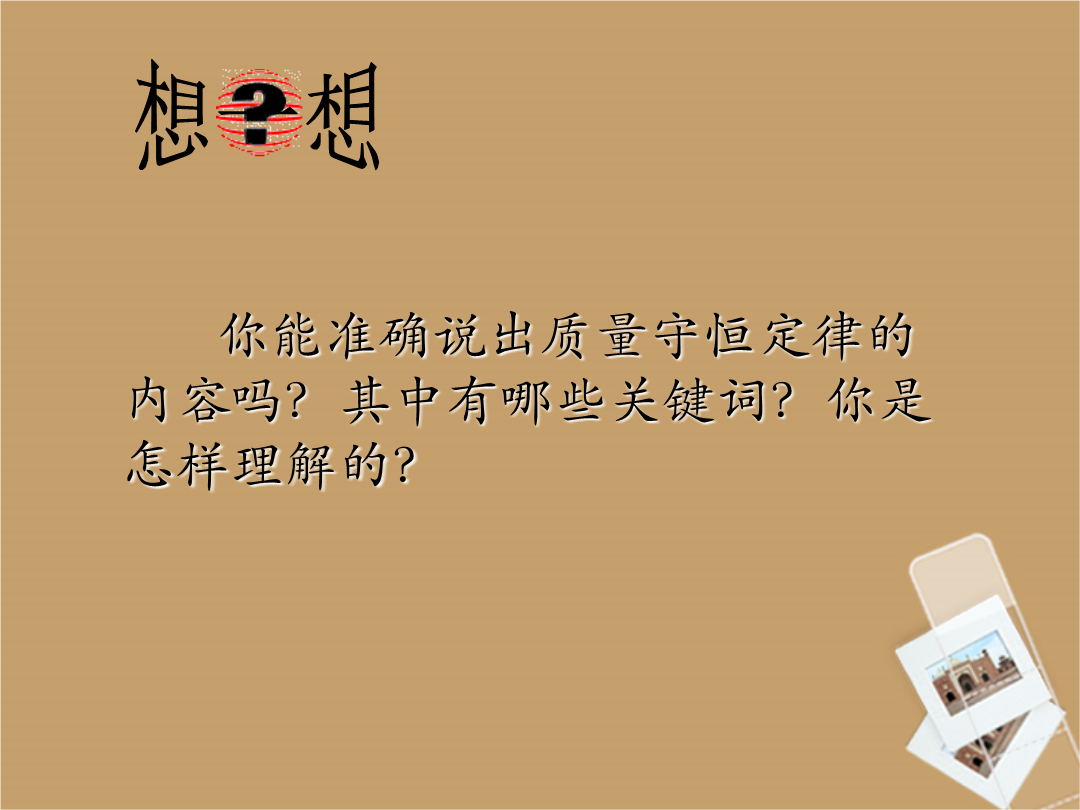 想?想

你能准确说出质量守恒定律的内容吗？其中有哪些关键词？你是怎样理解的？